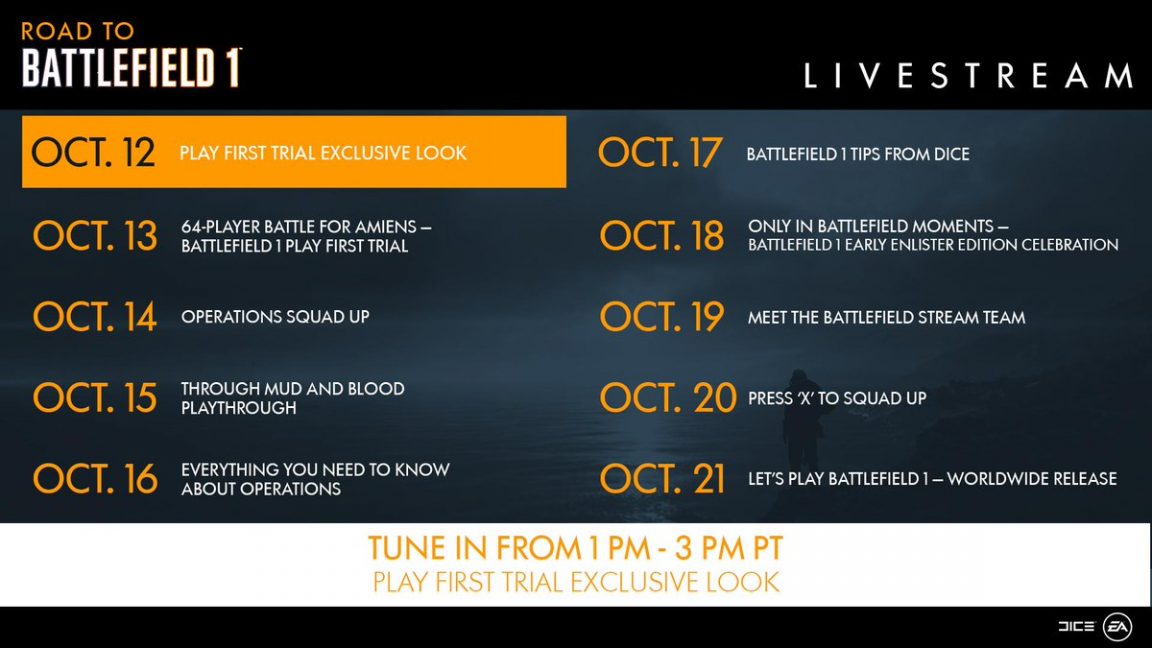 ROAD TO
BATTLEFIELD 1

LIVESTREAM

OCT. 12 PLAY FIRST TRIAL EXCLUSIVE LOOK

OCT. 13 64-PLAYER BATTLE FOR AMIENS – BATTLEFIELD 1 PLAY FIRST TRIAL

OCT. 14 OPERATIONS SQUAD UP

OCT. 15 THROUGH MUD AND BLOOD PLAYTHROUGH

OCT. 16 EVERYTHING YOU NEED TO KNOW ABOUT OPERATIONS

OCT. 17 BATTLEFIELD 1 TIPS FROM DICE

OCT. 18 ONLY IN BATTLEFIELD MOMENTS – BATTLEFIELD 1 EARLY ENLISTER EDITION CELEBRATION

OCT. 19 MEET THE BATTLEFIELD STREAM TEAM

OCT. 20 PRESS 'X' TO SQUAD UP

OCT. 21 LET'S PLAY BATTLEFIELD 1 – WORLDWIDE RELEASE

TUNE IN FROM 1 PM - 3 PM PT
PLAY FIRST TRIAL EXCLUSIVE LOOK

DICE EA